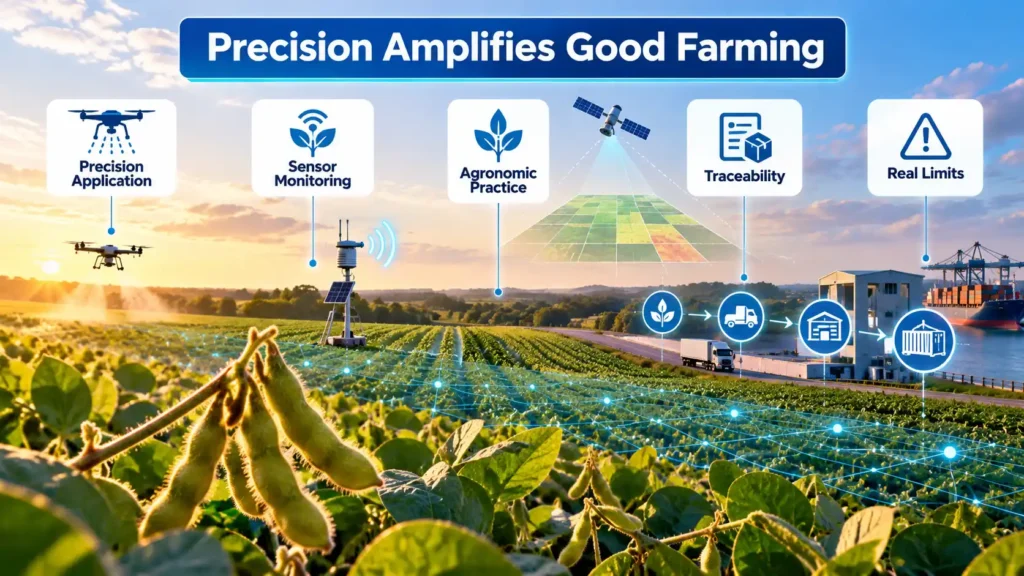 Precision Amplifies Good Farming

Precision Application

Sensor Monitoring

Agronomic Practice

Traceability

Real Limits